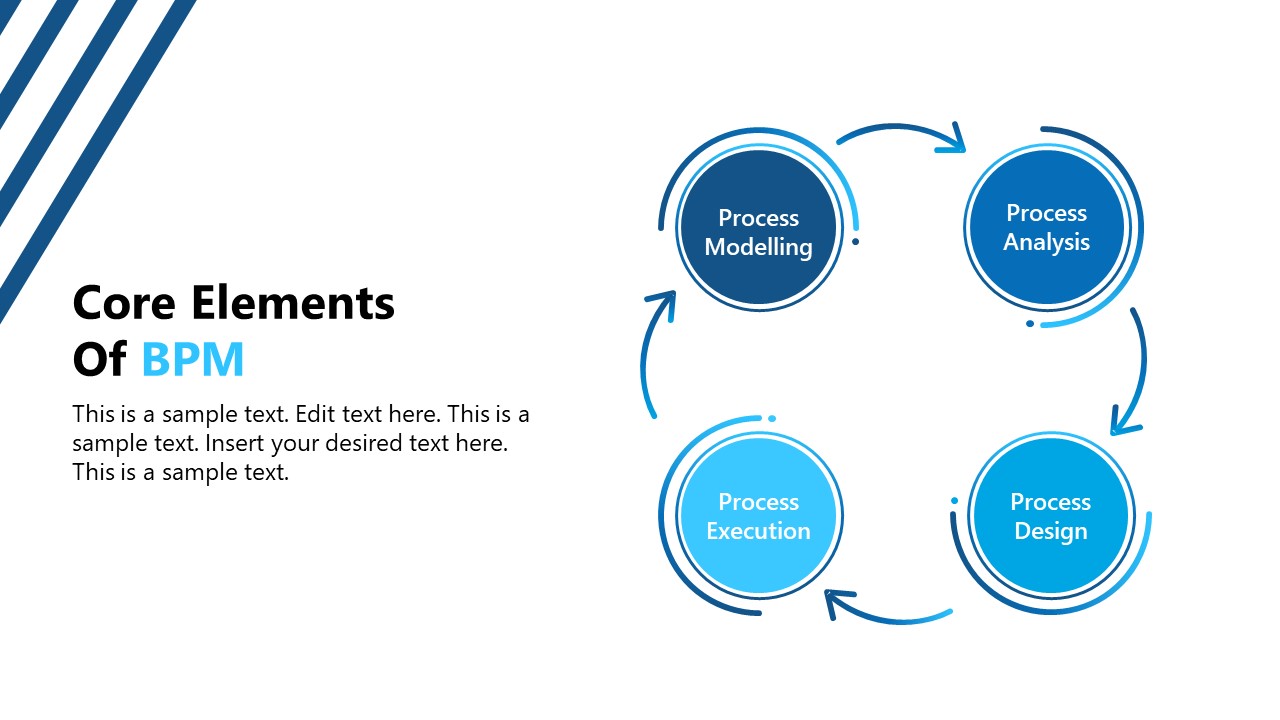 Core Elements
Of BPM

This is a sample text. Edit text here. This is a sample text. Insert your desired text here. This is a sample text.

Process Modelling

Process Analysis

Process Design

Process Execution